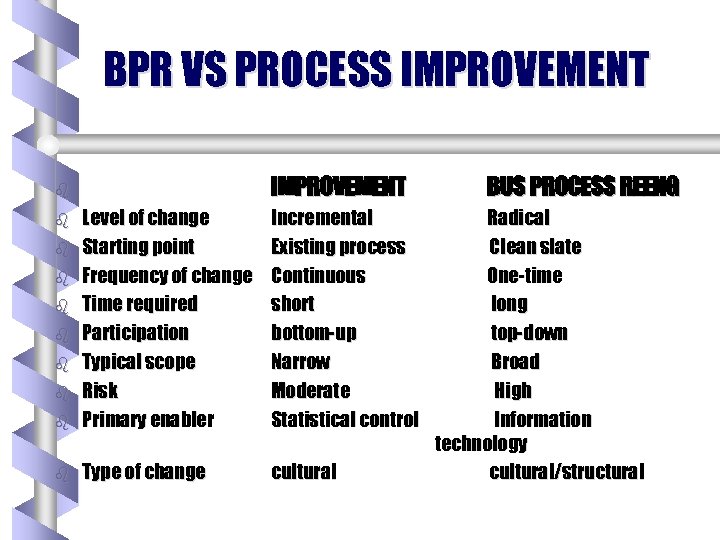 BPR VS PROCESS IMPROVEMENT

| | IMPROVEMENT | BUS PROCESS REENG |
|---|---|---|
| Level of change | Incremental | Radical |
| Starting point | Existing process | Clean slate |
| Frequency of change | Continuous | One-time |
| Time required | short | long |
| Participation | bottom-up | top-down |
| Typical scope | Narrow | Broad |
| Risk | Moderate | High |
| Primary enabler | Statistical control | Information technology |
| Type of change | cultural | cultural/structural |